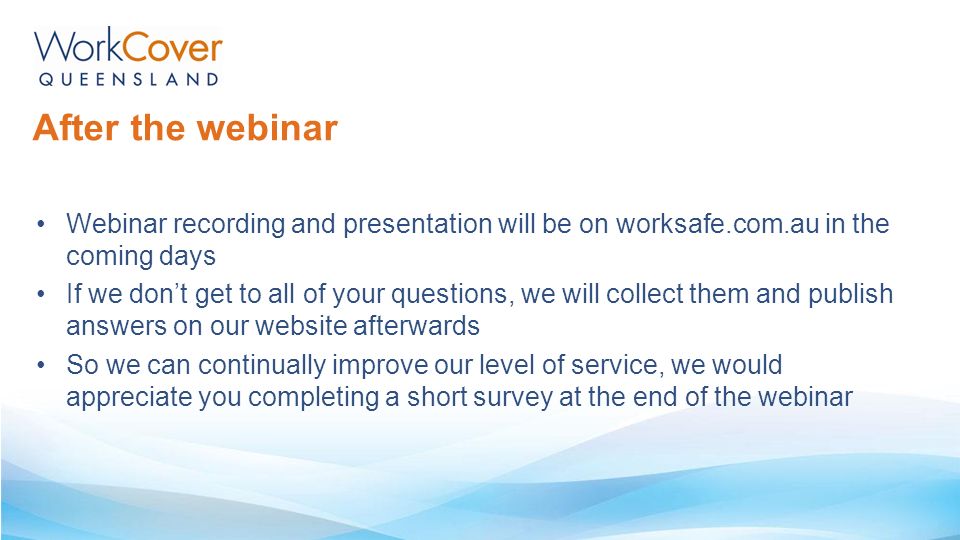 WorkCover
QUEENSLAND

After the webinar

• Webinar recording and presentation will be on worksafe.com.au in the coming days
• If we don’t get to all of your questions, we will collect them and publish answers on our website afterwards
• So we can continually improve our level of service, we would appreciate you completing a short survey at the end of the webinar